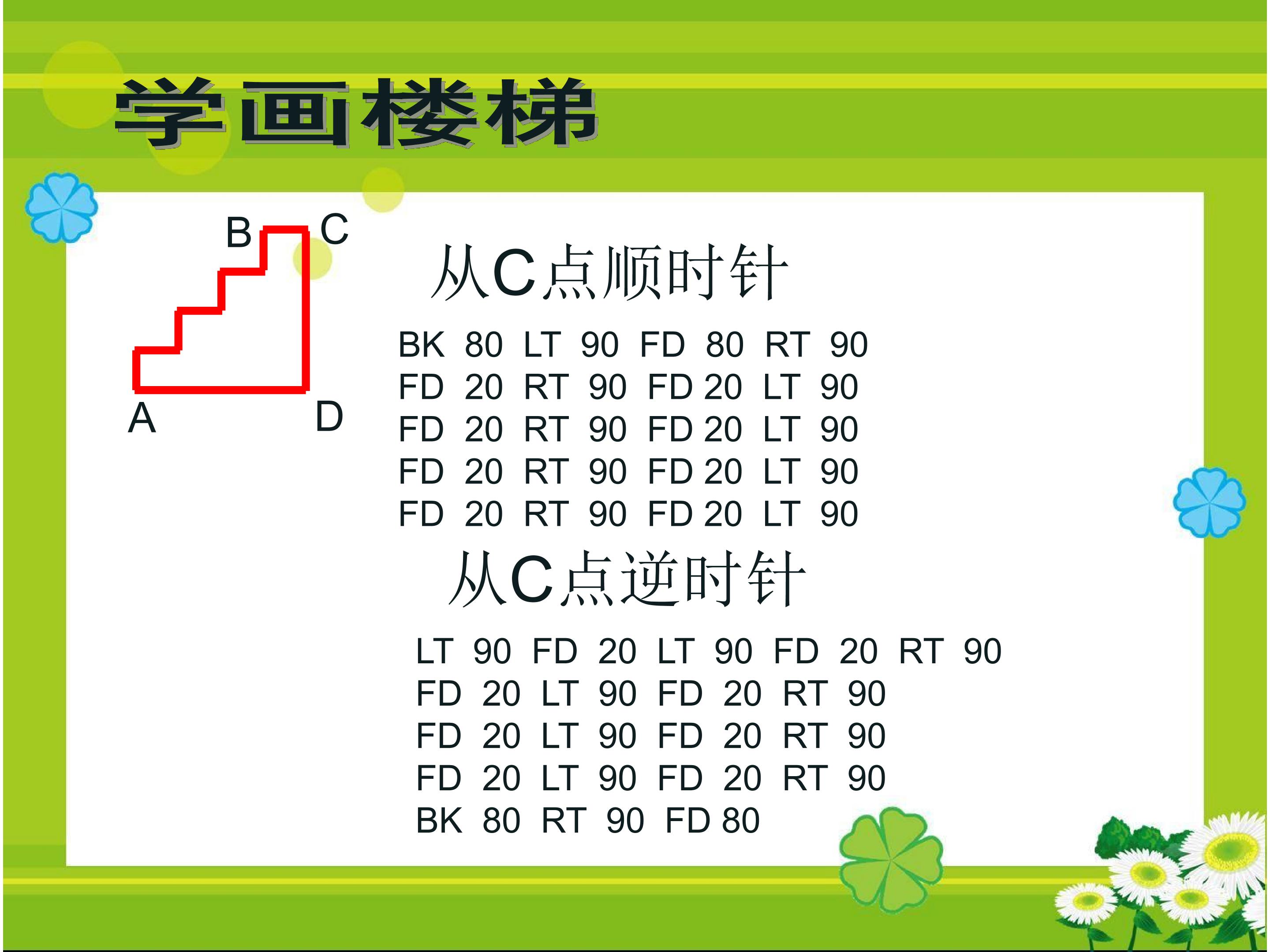 学画楼梯

B C

A D

从C点顺时针

BK 80 LT 90 FD 80 RT 90
FD 20 RT 90 FD 20 LT 90
FD 20 RT 90 FD 20 LT 90
FD 20 RT 90 FD 20 LT 90
FD 20 RT 90 FD 20 LT 90

从C点逆时针

LT 90 FD 20 LT 90 FD 20 RT 90
FD 20 LT 90 FD 20 RT 90
FD 20 LT 90 FD 20 RT 90
FD 20 LT 90 FD 20 RT 90
BK 80 RT 90 FD 80